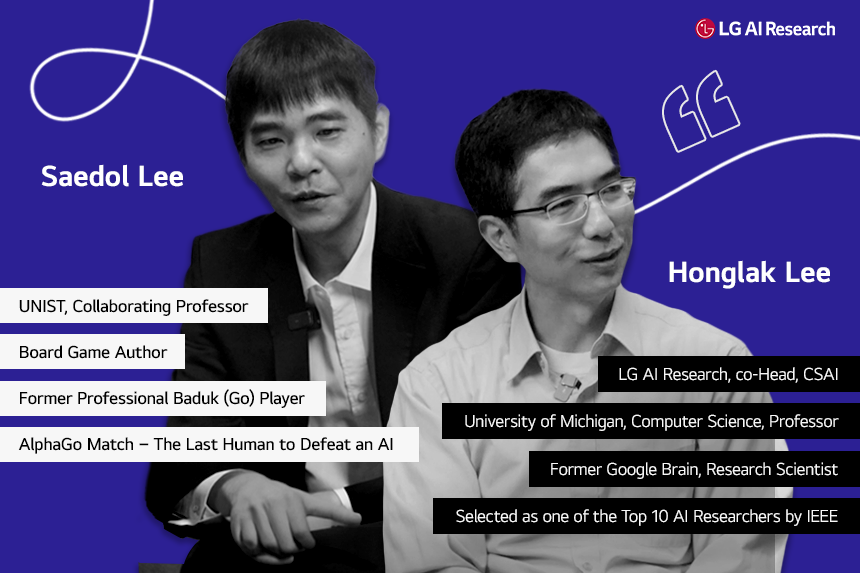 LG AI Research

Saedol Lee

UNIST, Collaborating Professor

Board Game Author

Former Professional Baduk (Go) Player

AlphaGo Match – The Last Human to Defeat an AI

Honglak Lee

LG AI Research, co-Head, CSAI

University of Michigan, Computer Science, Professor

Former Google Brain, Research Scientist

Selected as one of the Top 10 AI Researchers by IEEE